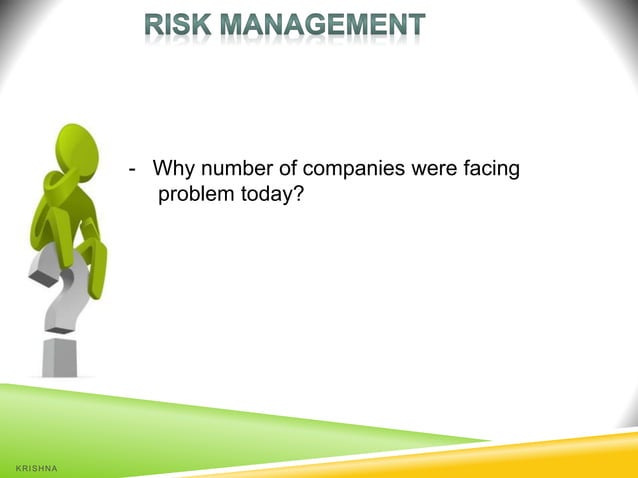 RISK MANAGEMENT

- Why number of companies were facing problem today?

KRISHNA